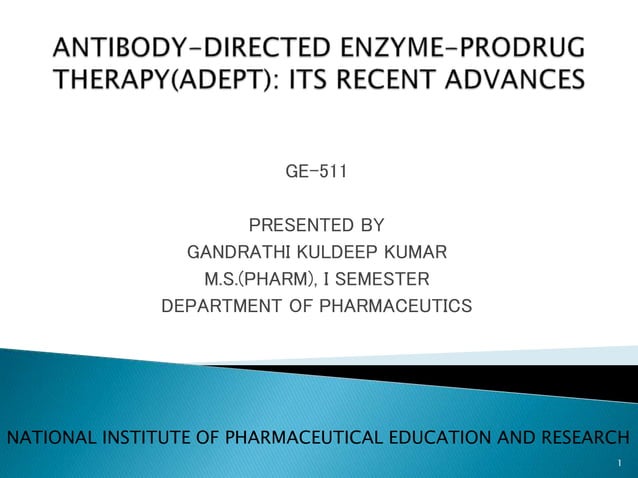 ANTIBODY-DIRECTED ENZYME-PRODRUG THERAPY(ADEPT): ITS RECENT ADVANCES

GE-511

PRESENTED BY
GANDRATHI KULDEEP KUMAR
M.S.(PHARM), I SEMESTER
DEPARTMENT OF PHARMACEUTICS

NATIONAL INSTITUTE OF PHARMACEUTICAL EDUCATION AND RESEARCH

1